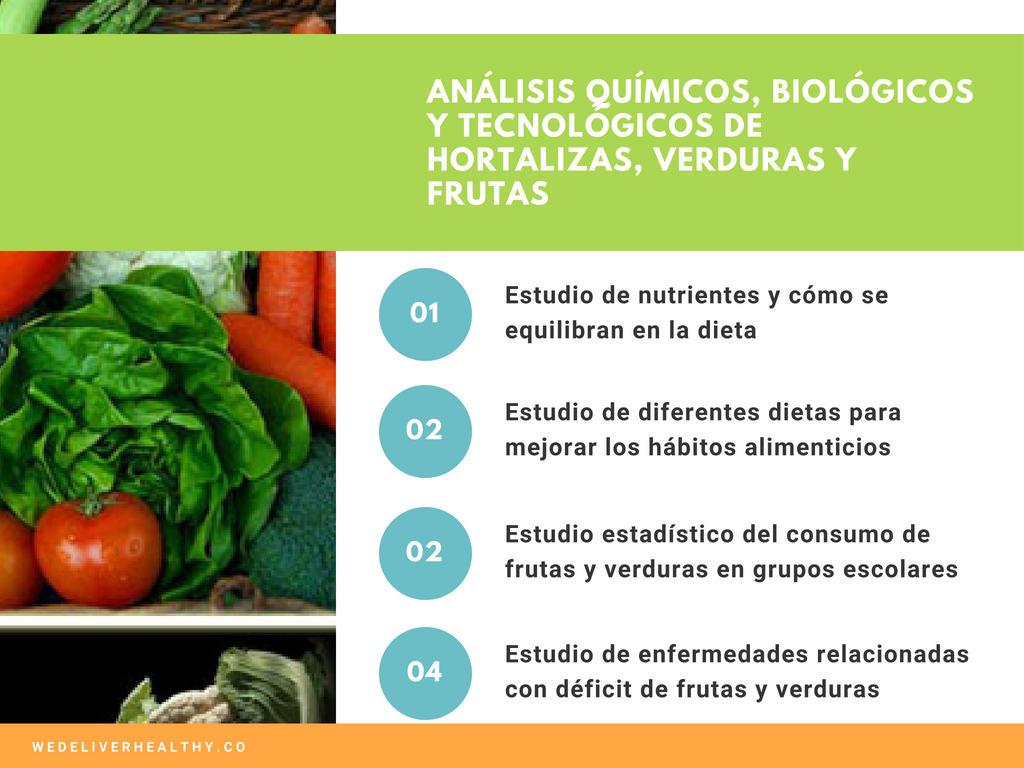 ANÁLISIS QUÍMICOS, BIOLÓGICOS Y TECNOLÓGICOS DE HORTALIZAS, VERDURAS Y FRUTAS

01
Estudio de nutrientes y cómo se equilibran en la dieta

02
Estudio de diferentes dietas para mejorar los hábitos alimenticios

02
Estudio estadístico del consumo de frutas y verduras en grupos escolares

04
Estudio de enfermedades relacionadas con déficit de frutas y verduras

WEDELIVERHEALTHY.CO